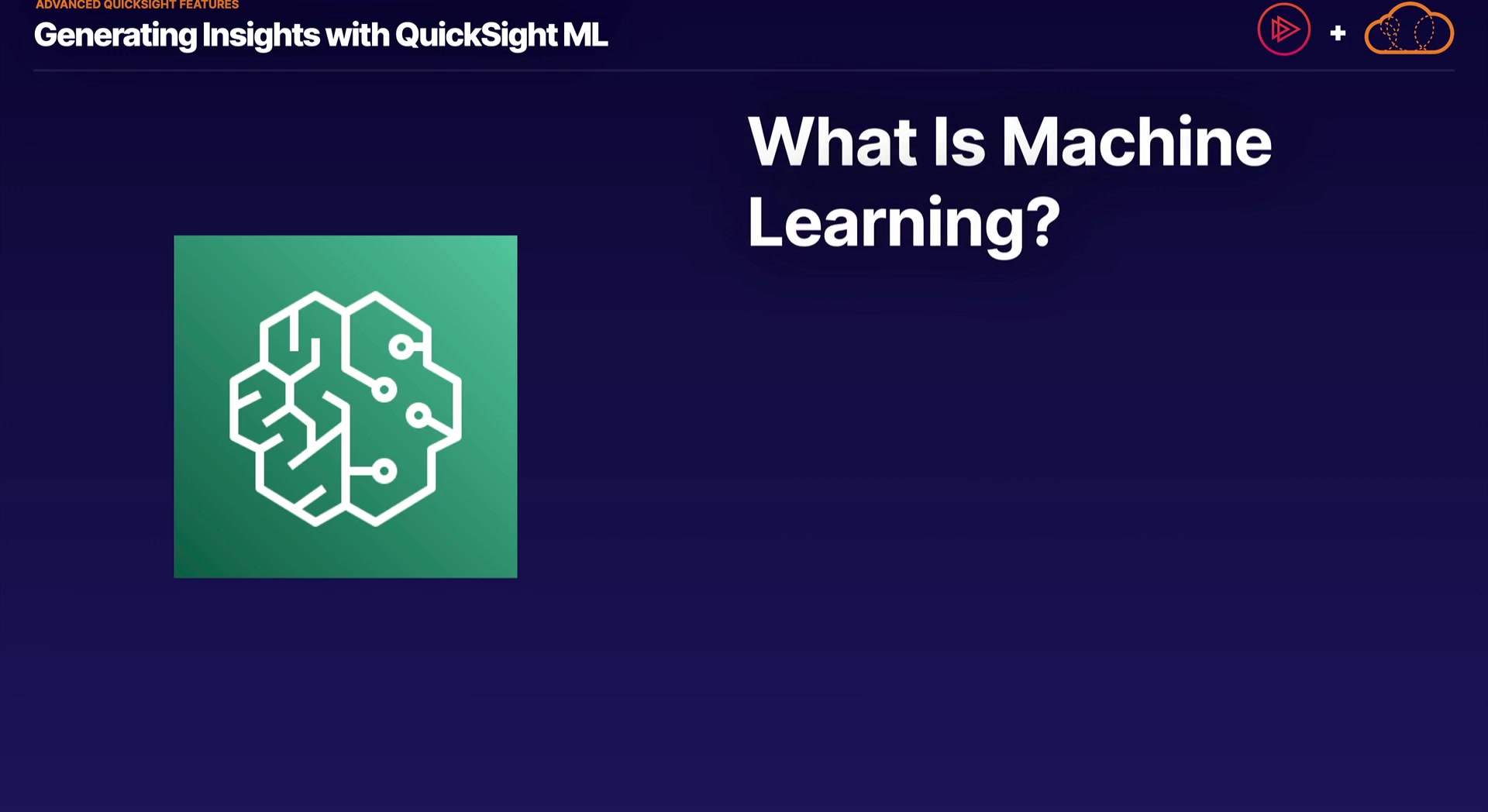 ADVANCED QUICKSIGHT FEATURES

Generating Insights with QuickSight ML

+

What Is Machine Learning?